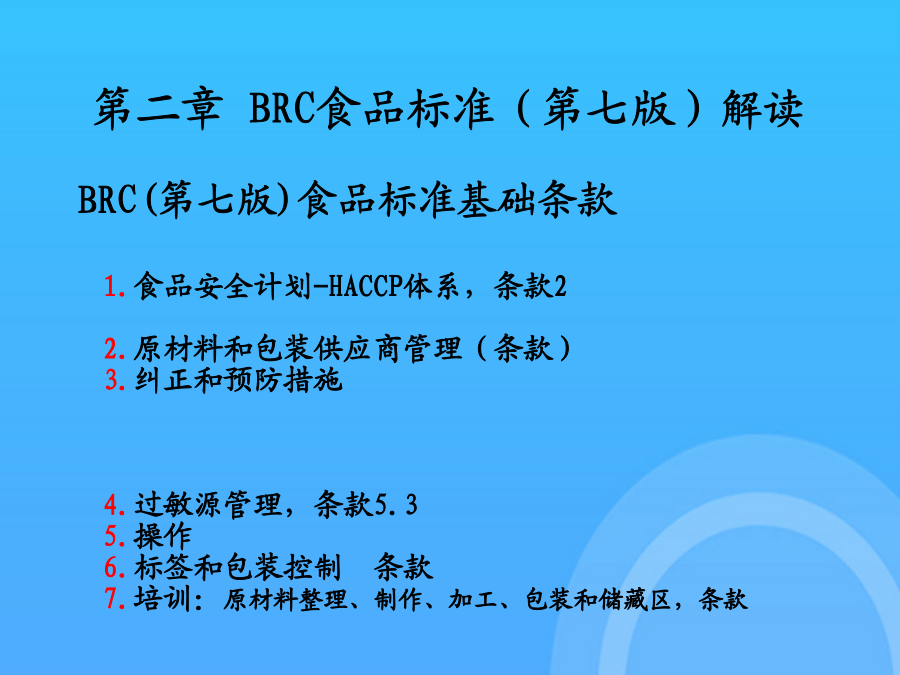 第二章 BRC食品标准（第七版）解读

BRC(第七版)食品标准基础条款

1.食品安全计划-HACCP体系，条款2

2.原材料和包装供应商管理（条款）
3.纠正和预防措施

4.过敏源管理，条款5.3
5.操作
6.标签和包装控制 条款
7.培训：原材料整理、制作、加工、包装和储藏区，条款